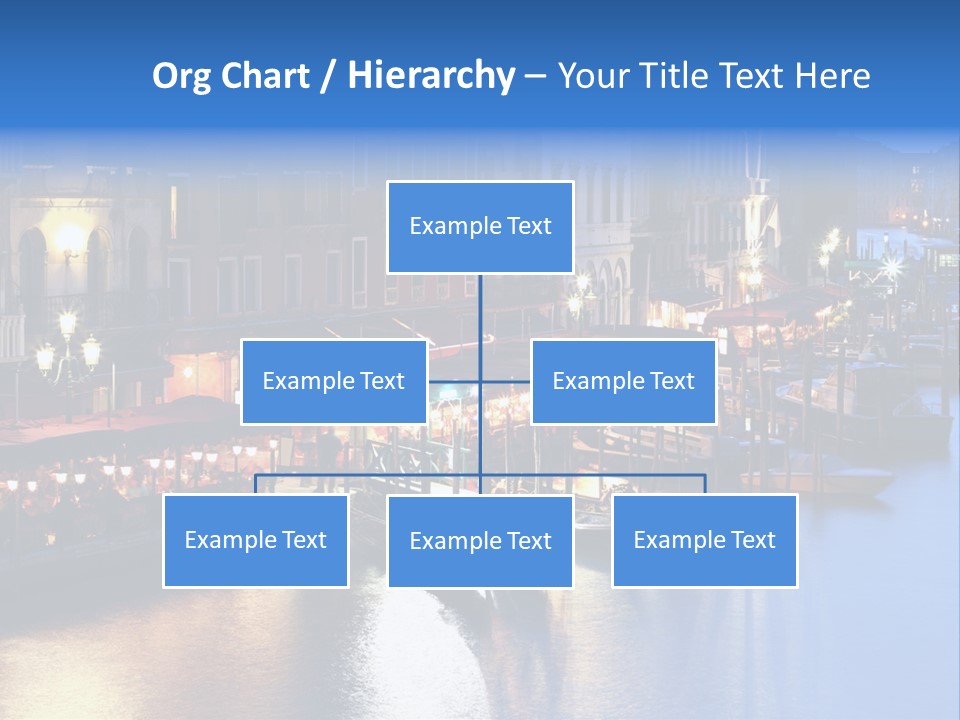 Org Chart / Hierarchy – Your Title Text Here

Example Text

Example Text

Example Text

Example Text

Example Text

Example Text